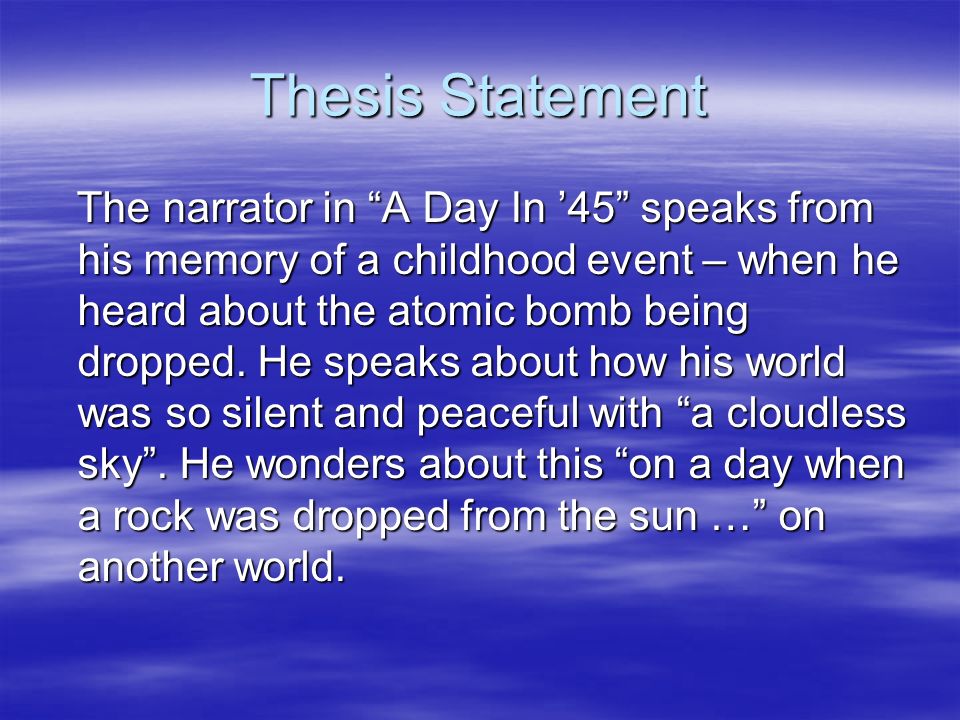 Thesis Statement

The narrator in “A Day In ’45” speaks from his memory of a childhood event – when he heard about the atomic bomb being dropped. He speaks about how his world was so silent and peaceful with “a cloudless sky”. He wonders about this “on a day when a rock was dropped from the sun …” on another world.